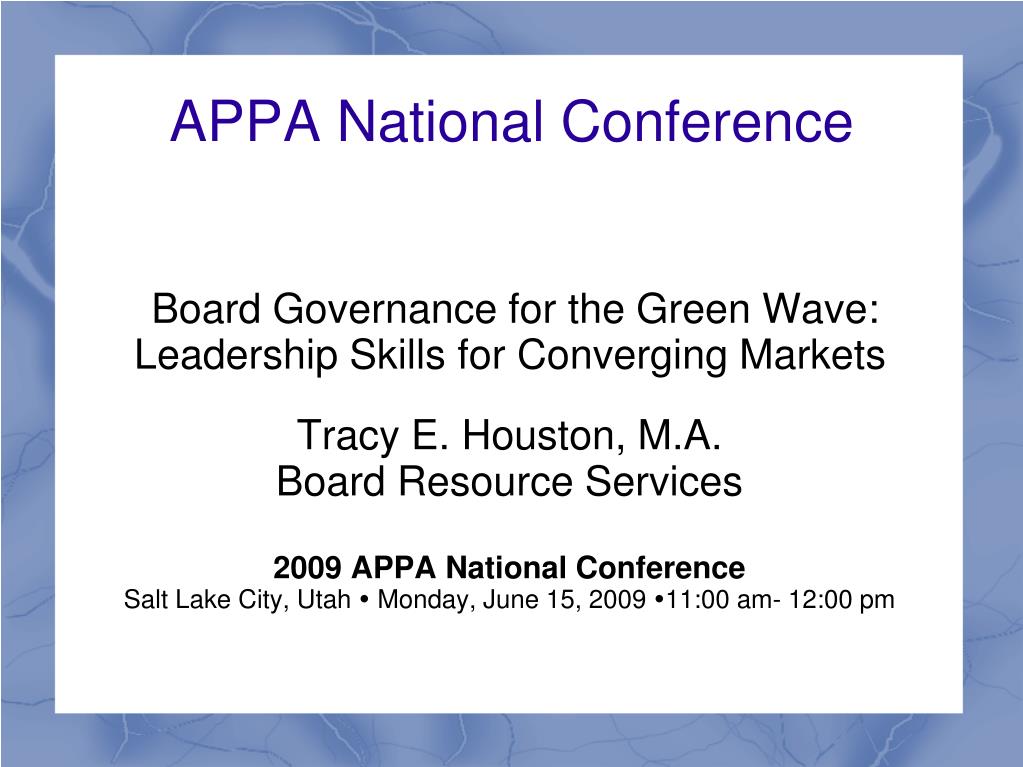 APPA National Conference

Board Governance for the Green Wave: Leadership Skills for Converging Markets

Tracy E. Houston, M.A.
Board Resource Services

2009 APPA National Conference
Salt Lake City, Utah • Monday, June 15, 2009 •11:00 am- 12:00 pm